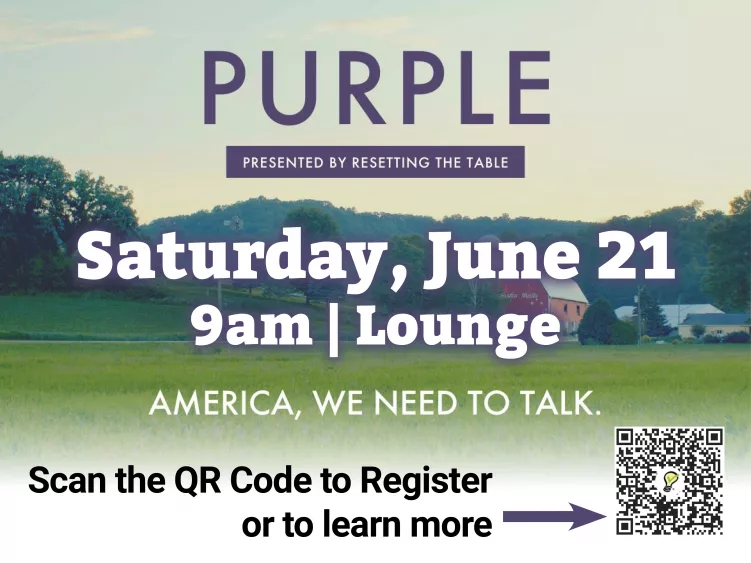 PURPLE

PRESENTED BY RESETTING THE TABLE

Saturday, June 21
9am | Lounge

AMERICA, WE NEED TO TALK.

Scan the QR Code to Register or to learn more